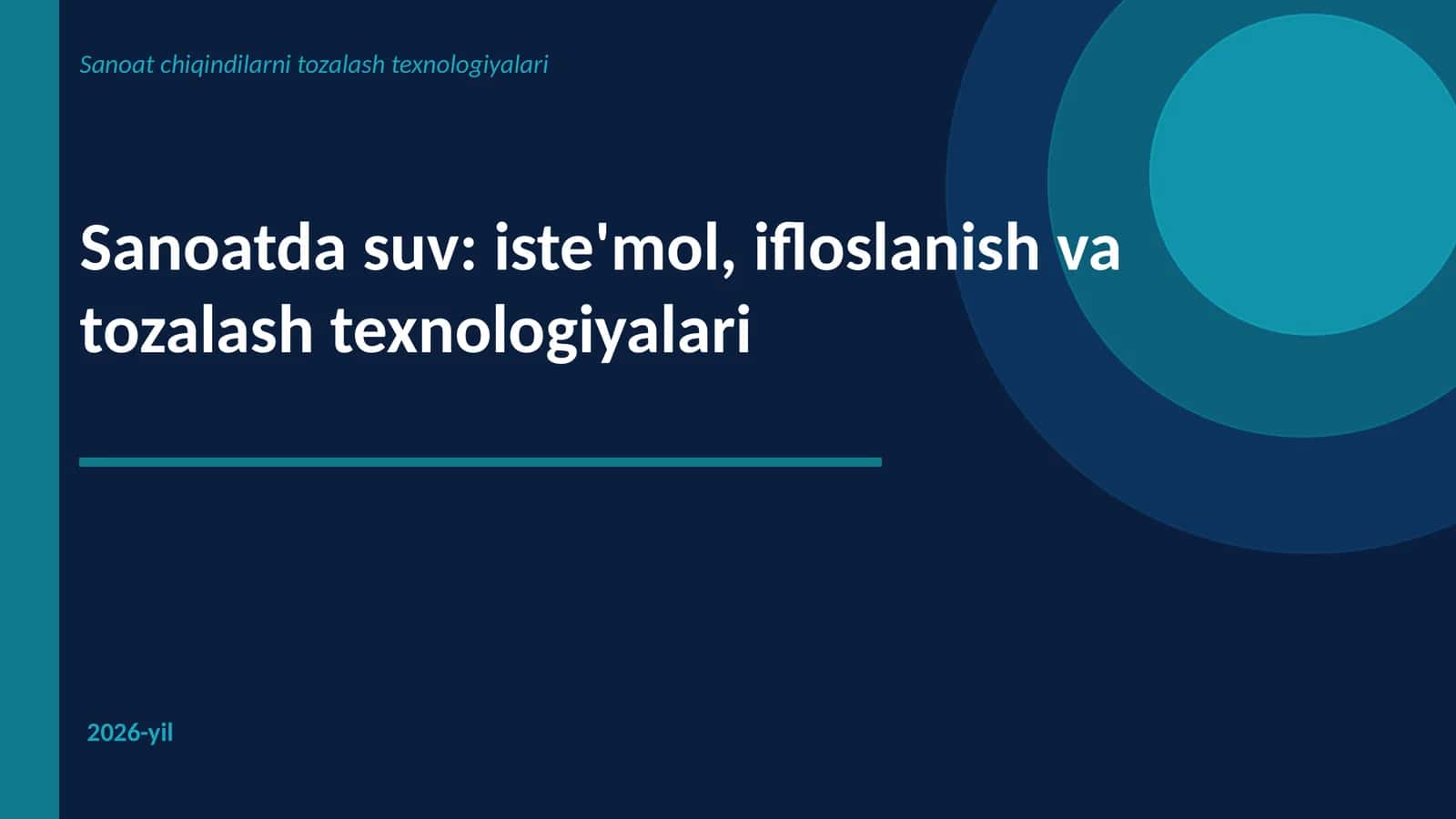 Sanoat chiqindilarni tozalash texnologiyalari

Sanoatda suv: iste'mol, ifloslanish va tozalash texnologiyalari

2026-yil